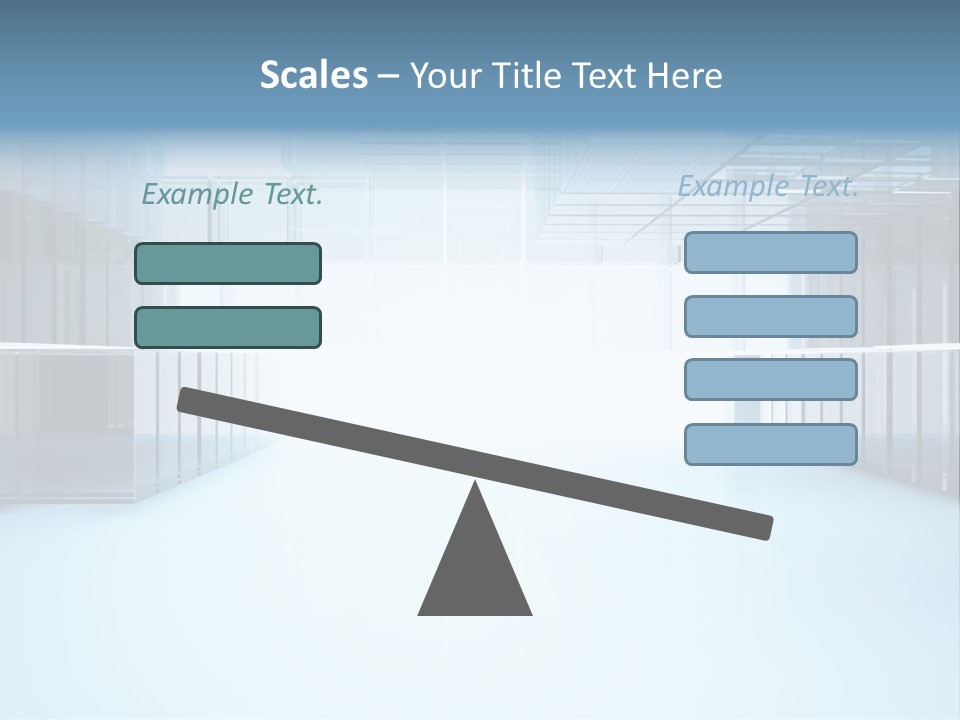 Scales – Your Title Text Here

Example Text.

Example Text.